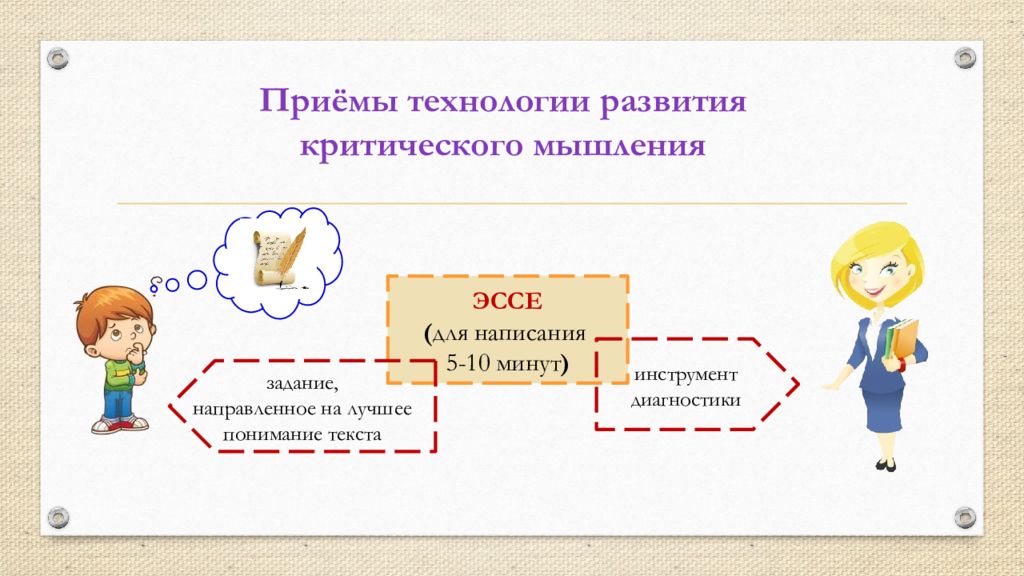 Приёмы технологии развития критического мышления

ЭССЕ
(для написания 5-10 минут)

задание, направленное на лучшее понимание текста

инструмент диагностики